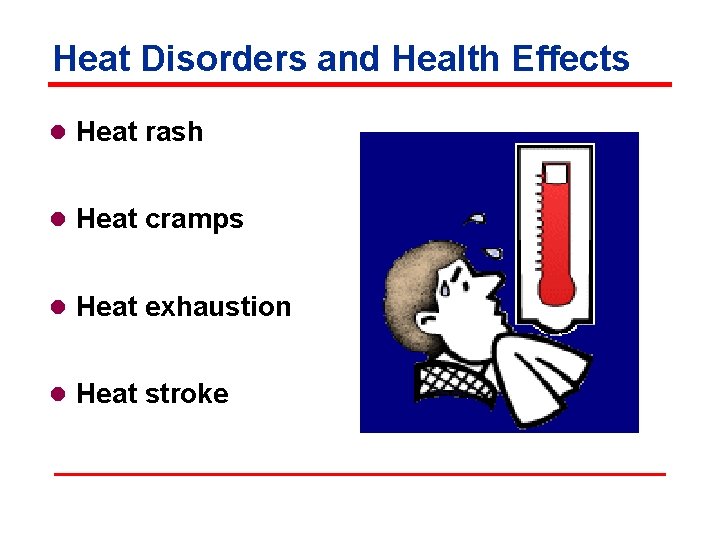 Heat Disorders and Health Effects

- Heat rash
- Heat cramps
- Heat exhaustion
- Heat stroke